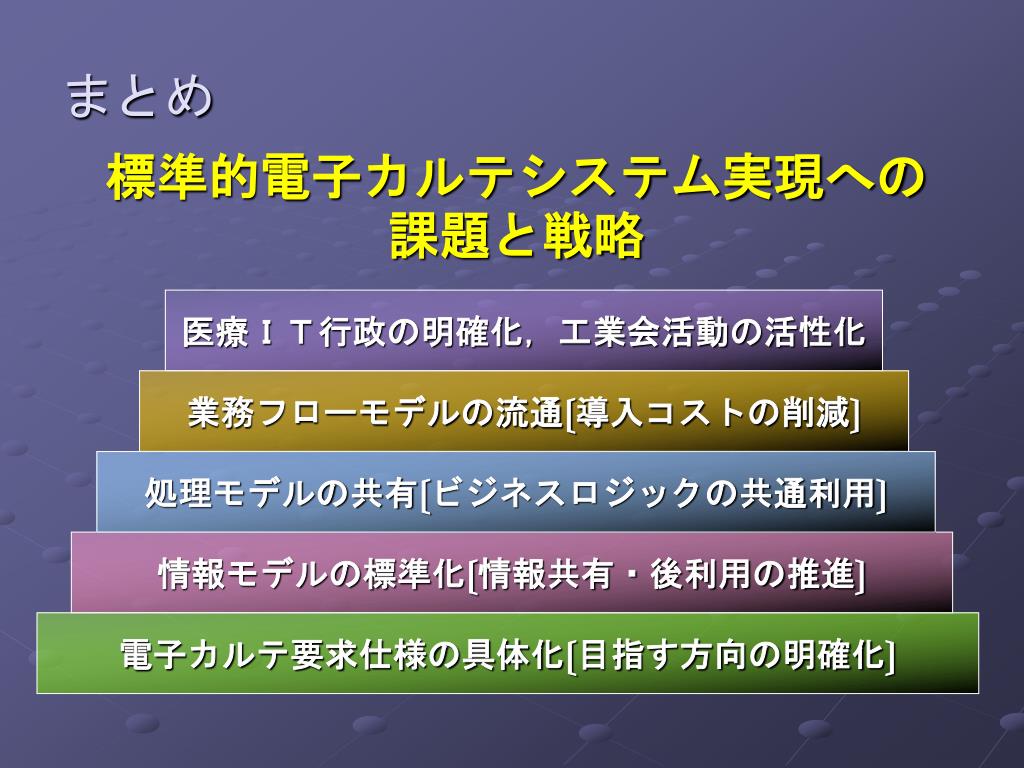 まとめ

標準的電子カルテシステム実現への課題と戦略

医療ＩＴ行政の明確化，工業会活動の活性化

業務フローモデルの流通[導入コストの削減]

処理モデルの共有[ビジネスロジックの共通利用]

情報モデルの標準化[情報共有・後利用の推進]

電子カルテ要求仕様の具体化[目指す方向の明確化]